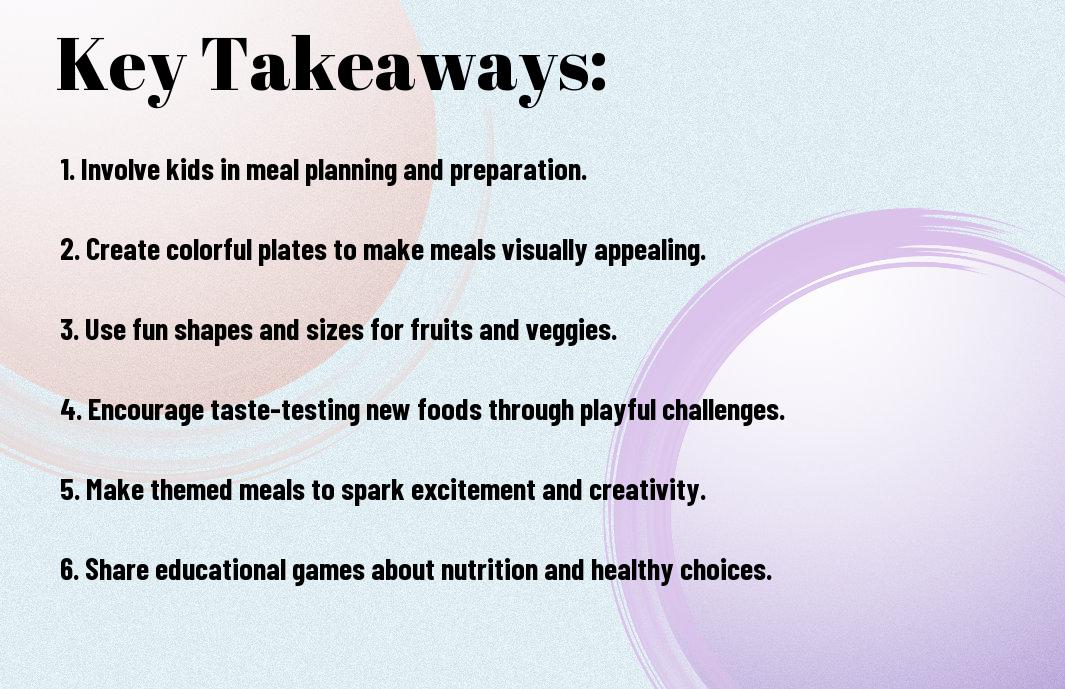 Key Takeaways:

1. Involve kids in meal planning and preparation.

2. Create colorful plates to make meals visually appealing.

3. Use fun shapes and sizes for fruits and veggies.

4. Encourage taste-testing new foods through playful challenges.

5. Make themed meals to spark excitement and creativity.

6. Share educational games about nutrition and healthy choices.